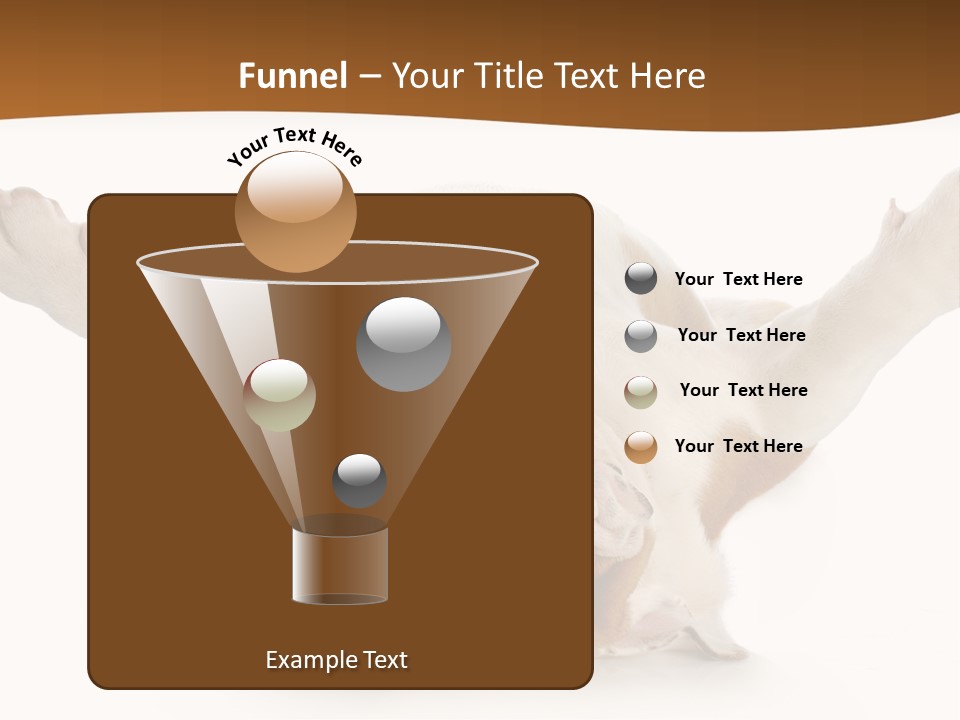 Funnel – Your Title Text Here

Your Text Here

Your Text Here

Your Text Here

Your Text Here

Your Text Here

Example Text